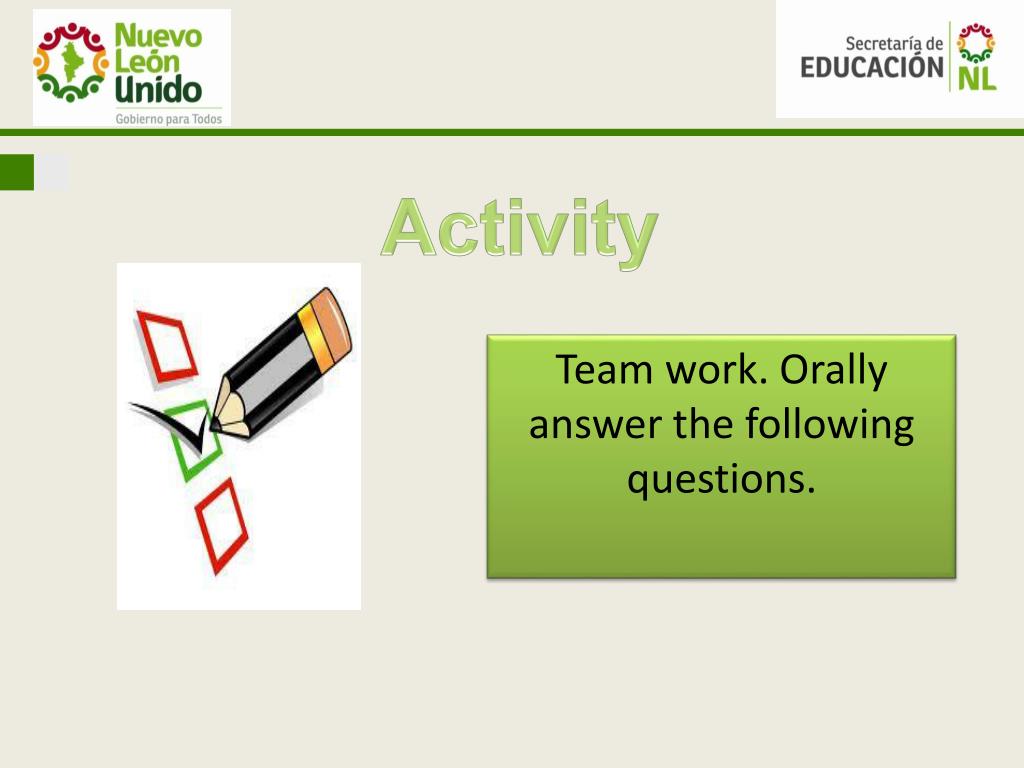 Nuevo León Unido
Gobierno para Todos

Secretaría de EDUCACIÓN NL

Activity

Team work. Orally answer the following questions.